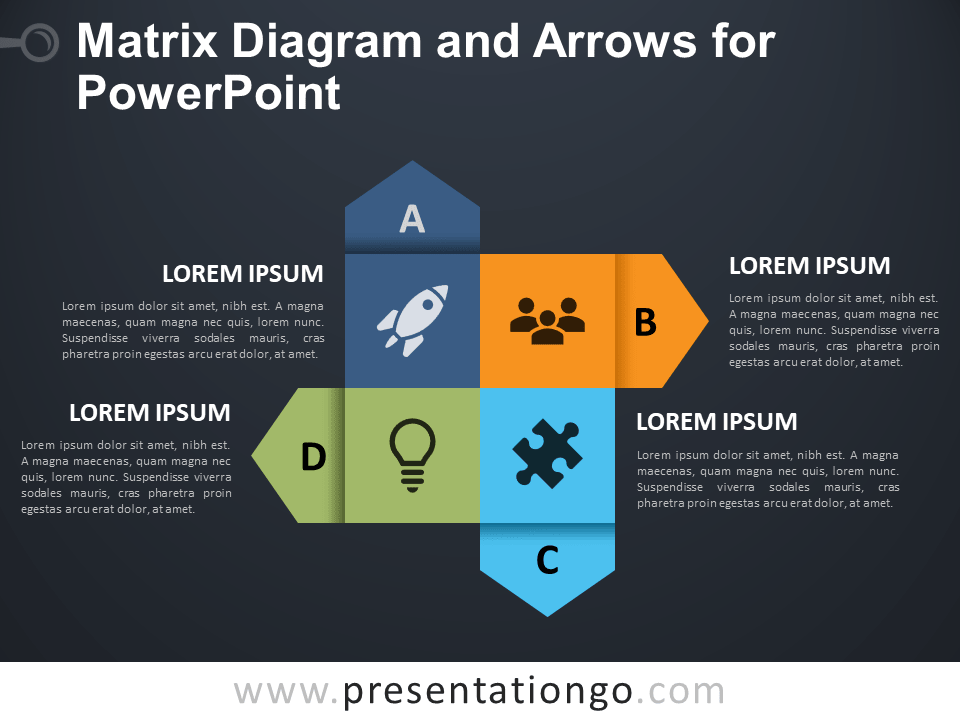 Matrix Diagram and Arrows for PowerPoint

A

LOREM IPSUM

Lorem ipsum dolor sit amet, nibh est. A magna maecenas, quam magna nec quis, lorem nunc. Suspendisse viverra sodales mauris, cras pharetra proin egestas arcu erat dolor, at amet.

B

LOREM IPSUM

Lorem ipsum dolor sit amet, nibh est. A magna maecenas, quam magna nec quis, lorem nunc. Suspendisse viverra sodales mauris, cras pharetra proin egestas arcu erat dolor, at amet.

LOREM IPSUM

Lorem ipsum dolor sit amet, nibh est. A magna maecenas, quam magna nec quis, lorem nunc. Suspendisse viverra sodales mauris, cras pharetra proin egestas arcu erat dolor, at amet.

D

LOREM IPSUM

Lorem ipsum dolor sit amet, nibh est. A magna maecenas, quam magna nec quis, lorem nunc. Suspendisse viverra sodales mauris, cras pharetra proin egestas arcu erat dolor, at amet.

C

www.presentationgo.com